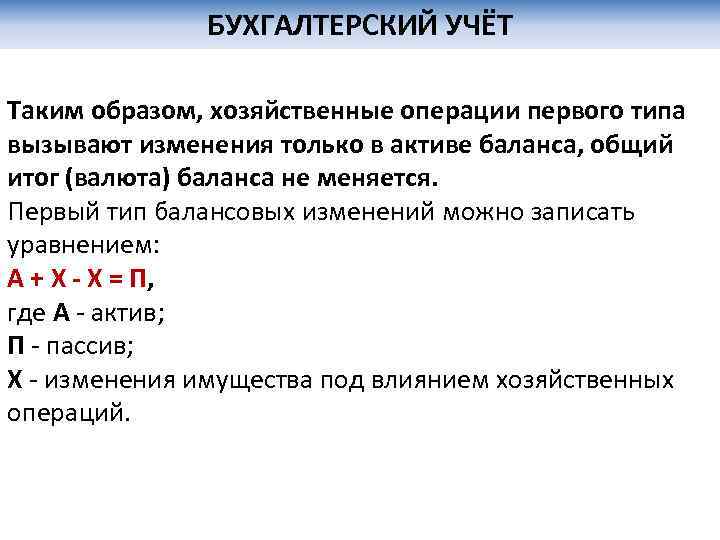 БУХГАЛТЕРСКИЙ УЧЁТ

Таким образом, хозяйственные операции первого типа вызывают изменения только в активе баланса, общий итог (валюта) баланса не меняется.
Первый тип балансовых изменений можно записать уравнением:
А + Х - Х = П,
где А - актив;
П - пассив;
Х - изменения имущества под влиянием хозяйственных операций.